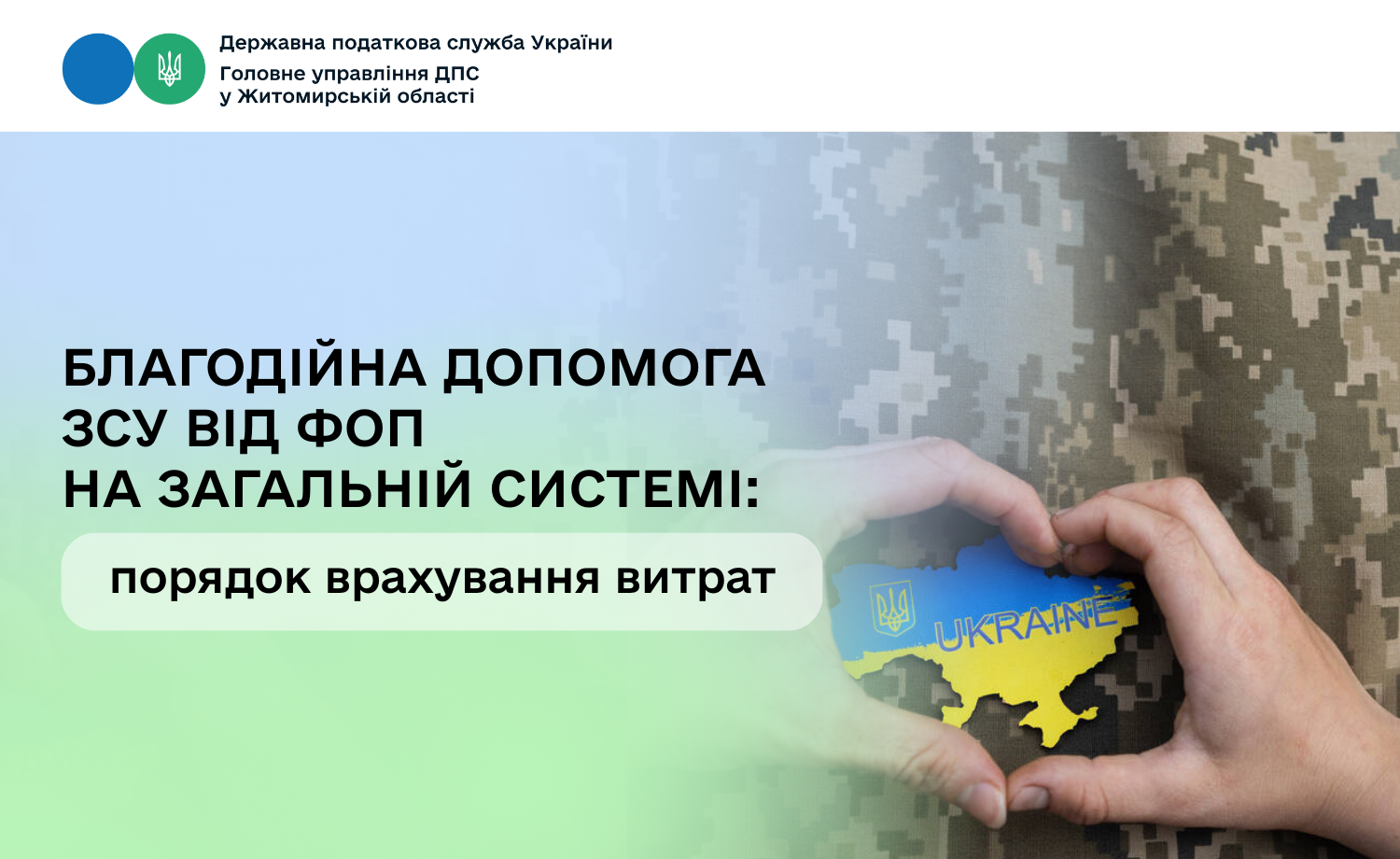 Державна податкова служба України
Головне управління ДПС у Житомирській області

БЛАГОДІЙНА ДОПОМОГА ЗСУ ВІД ФОП НА ЗАГАЛЬНІЙ СИСТЕМІ:

порядок врахування витрат

UKRAINE